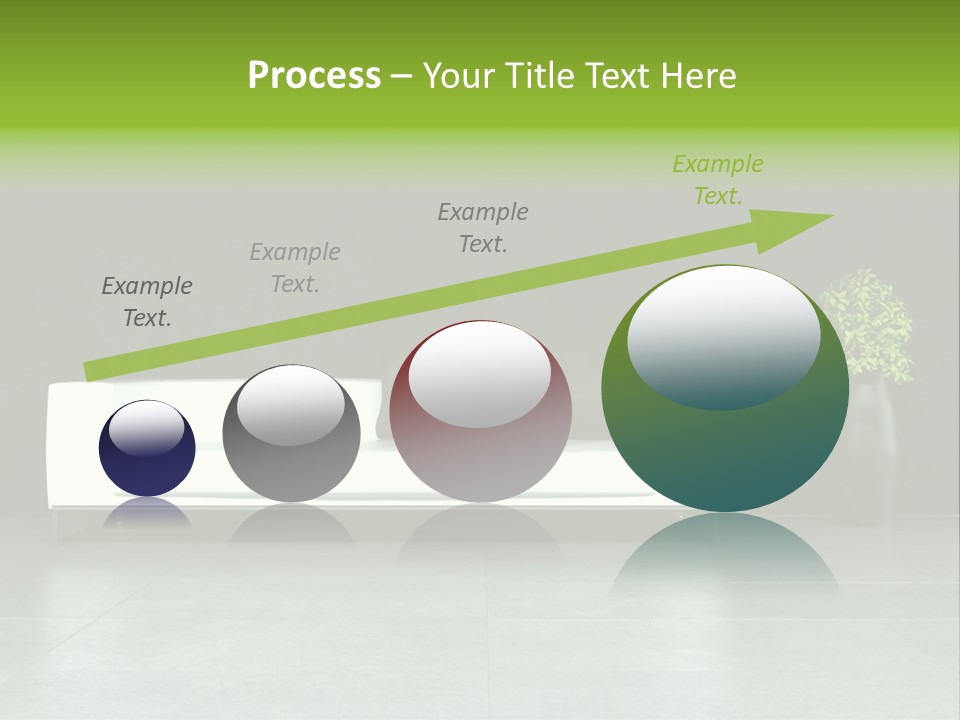 Process – Your Title Text Here

Example Text.

Example Text.

Example Text.

Example Text.